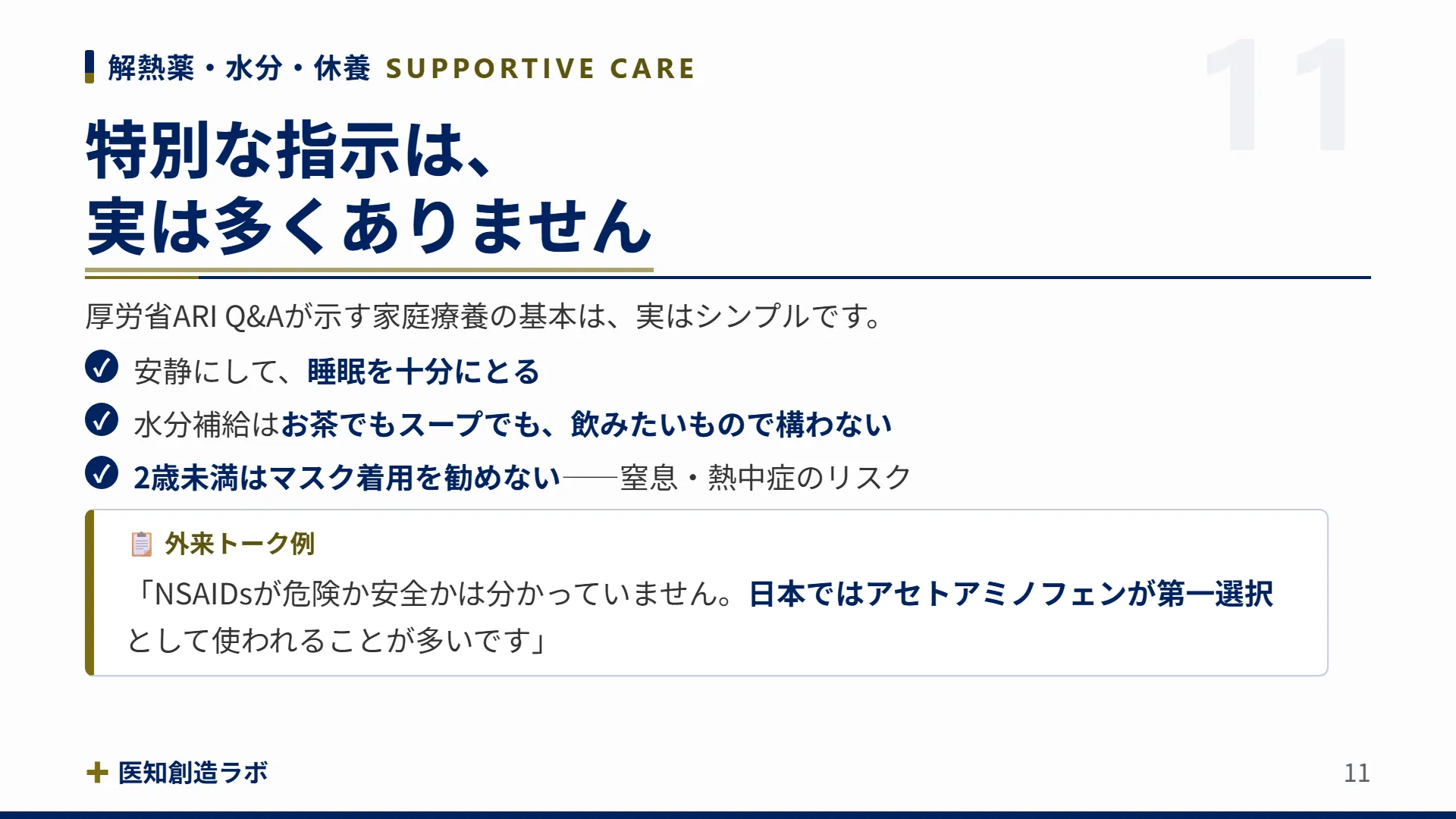 解熱薬・水分・休養 SUPPORTIVE CARE

11

特別な指示は、
実は多くありません

厚労省ARI Q&Aが示す家庭療養の基本は、実はシンプルです。

安静にして、睡眠を十分にとる

水分補給はお茶でもスープでも、飲みたいもので構わない

2歳未満はマスク着用を勧めない——窒息・熱中症のリスク

外来トーク例

「NSAIDsが危険か安全かは分かっていません。日本ではアセトアミノフェンが第一選択として使われることが多いです」

医知創造ラボ

11